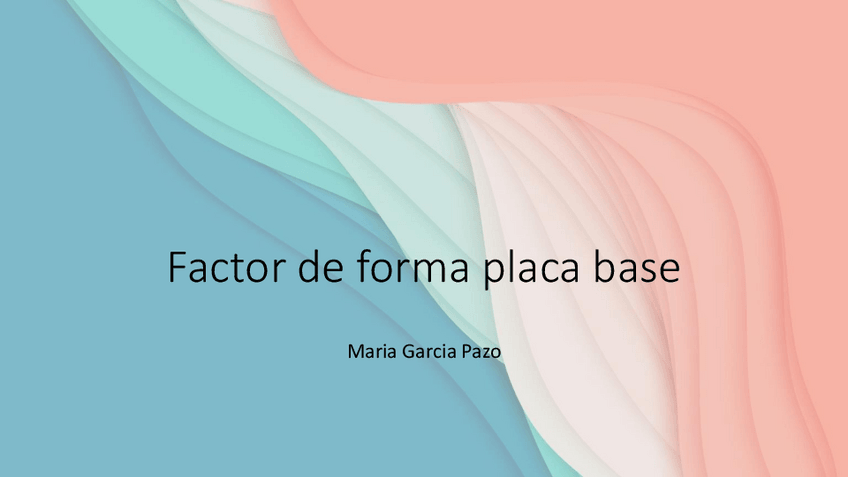 Factor de forma placa base

Maria Garcia Pazo